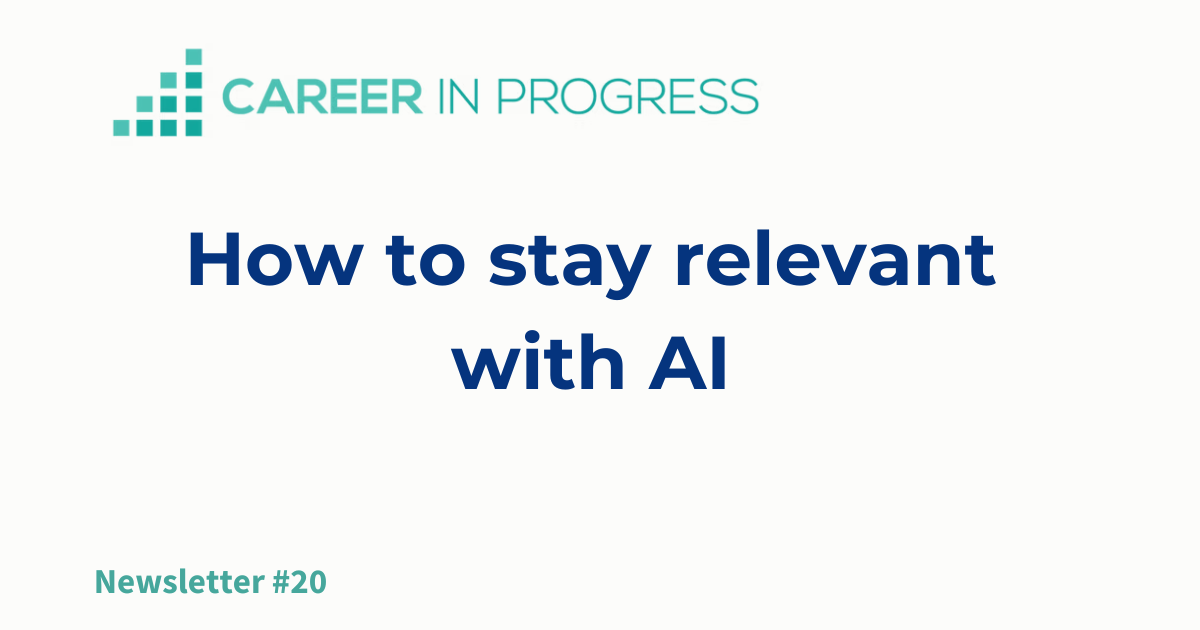 CAREER IN PROGRESS

How to stay relevant with AI

Newsletter #20